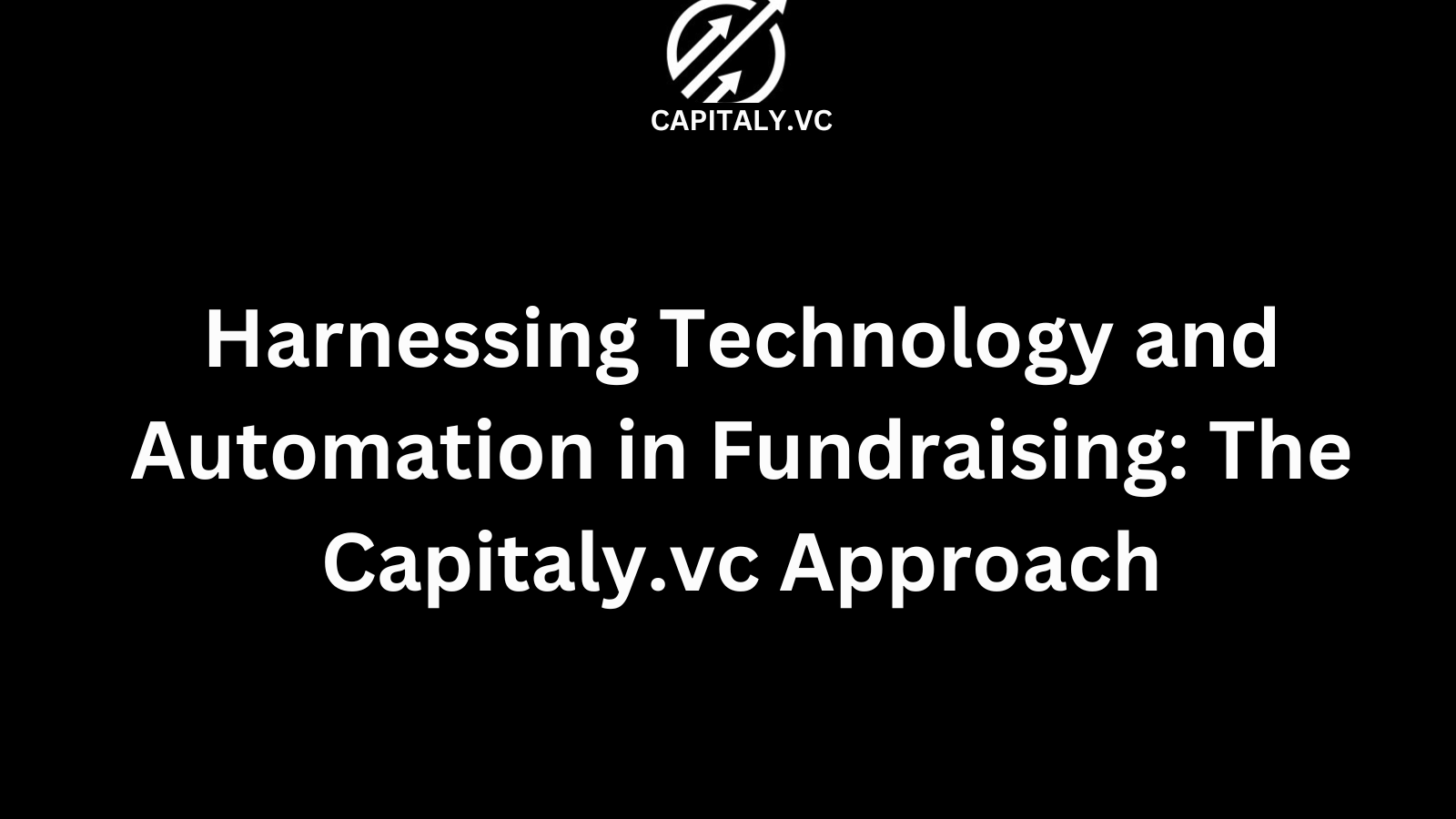 CAPITALY.VC

Harnessing Technology and Automation in Fundraising: The Capitaly.vc Approach